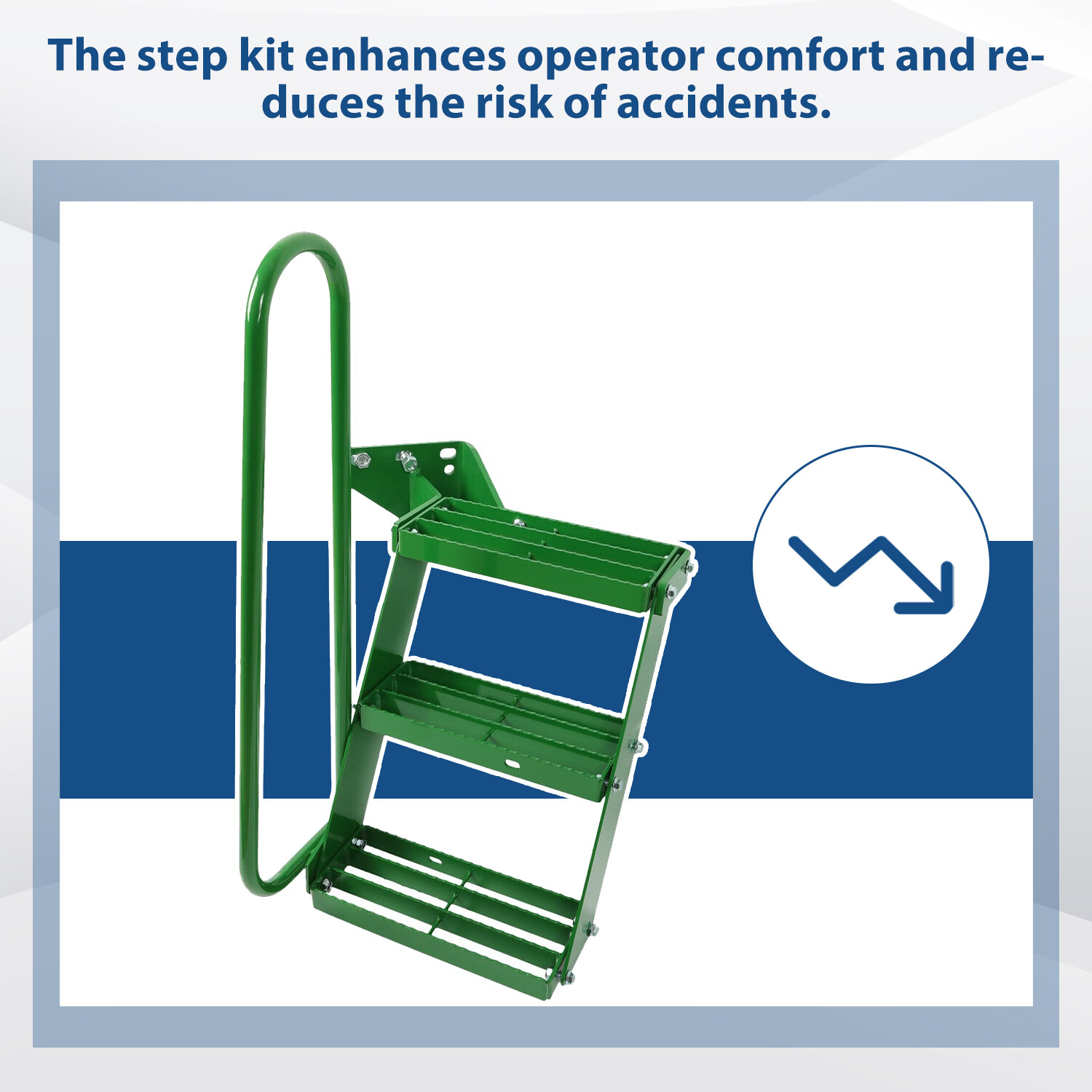 The step kit enhances operator comfort and reduces the risk of accidents.